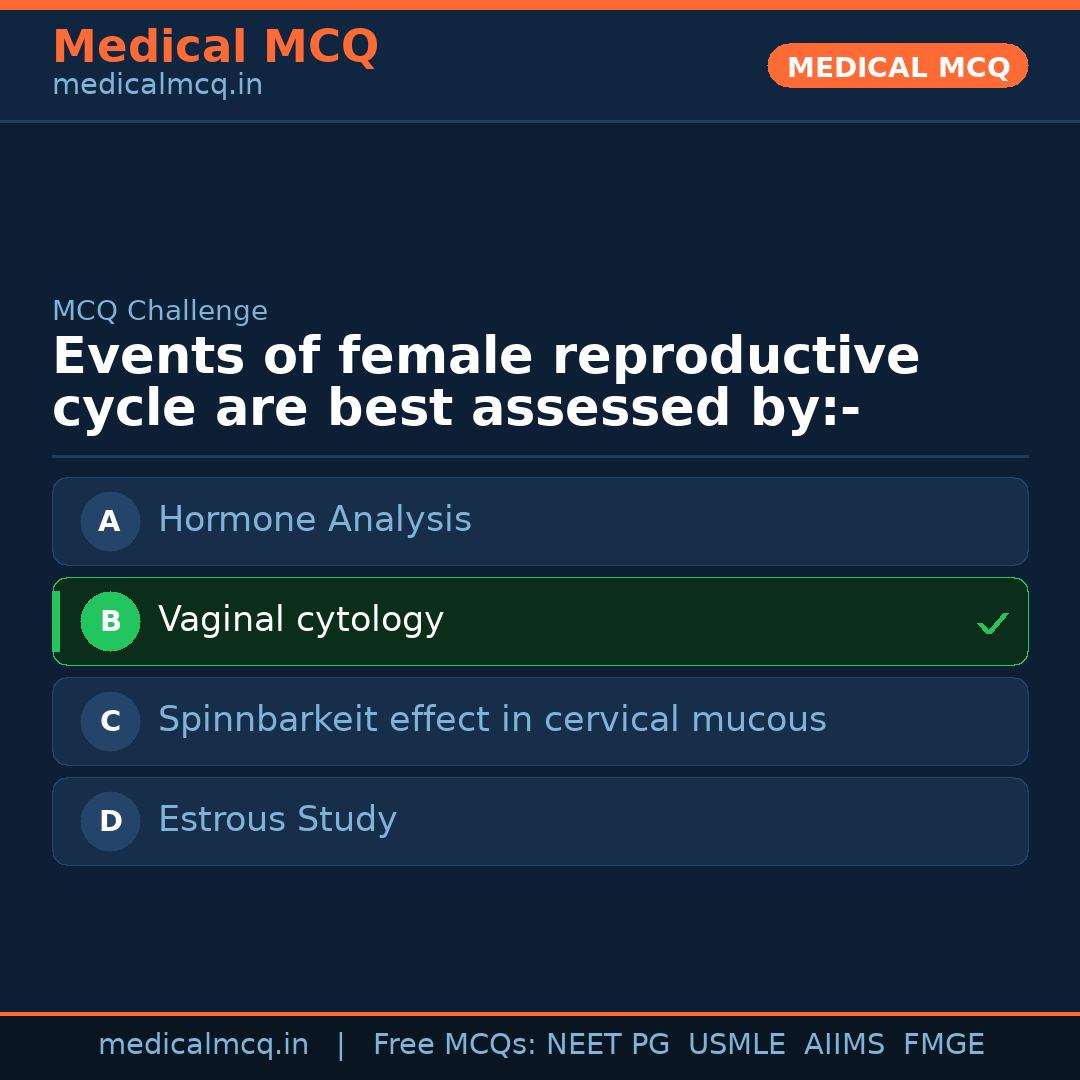 Medical MCQ
medicalmcq.in

MEDICAL MCQ

MCQ Challenge

Events of female reproductive cycle are best assessed by:-

A Hormone Analysis

B Vaginal cytology ✓

C Spinnbarkeit effect in cervical mucous

D Estrous Study

medicalmcq.in | Free MCQs: NEET PG USMLE AIIMS FMGE